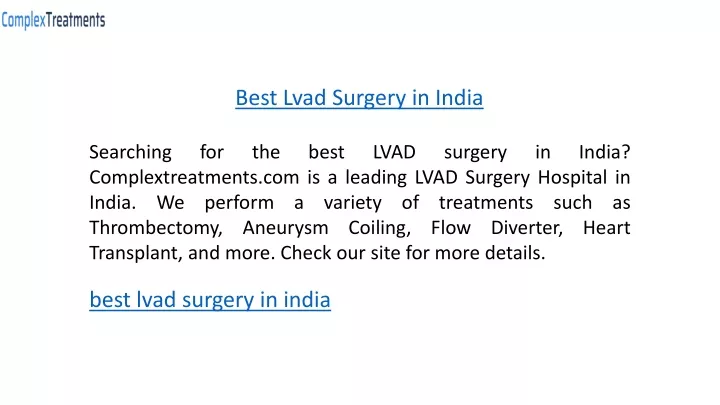 ComplexTreatments

Best Lvad Surgery in India

Searching for the best LVAD surgery in India? Complextreatments.com is a leading LVAD Surgery Hospital in India. We perform a variety of treatments such as Thrombectomy, Aneurysm Coiling, Flow Diverter, Heart Transplant, and more. Check our site for more details.

best lvad surgery in india